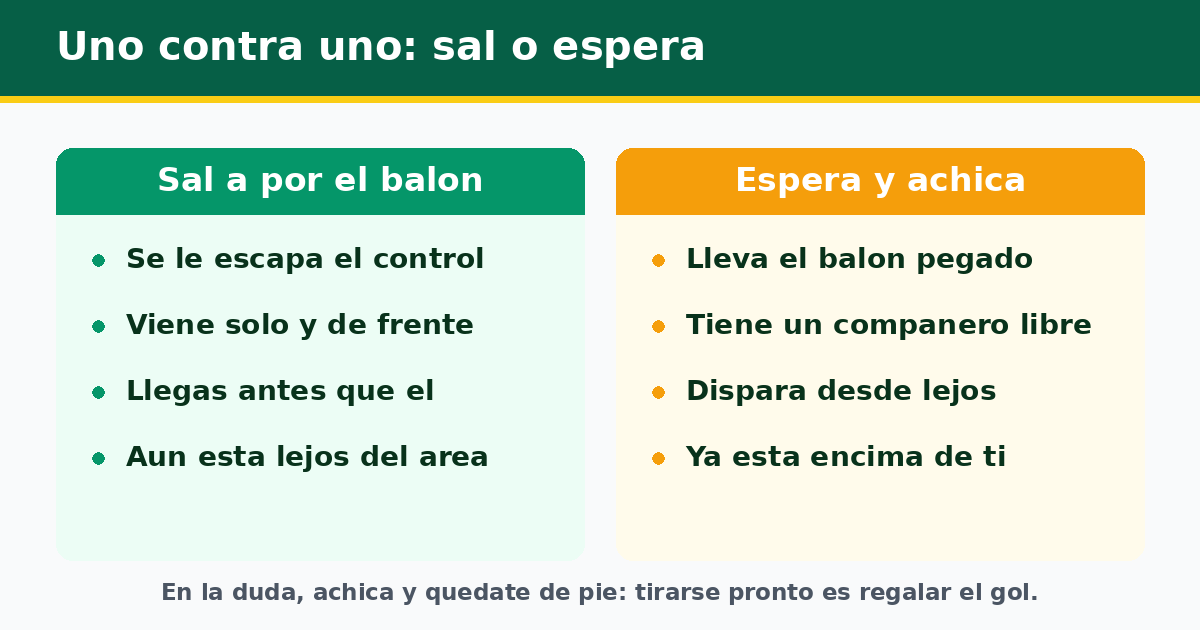 Uno contra uno: sal o espera

Sal a por el balon

- Se le escapa el control
- Viene solo y de frente
- Llegas antes que el
- Aun esta lejos del area

Espera y achica

- Lleva el balon pegado
- Tiene un companero libre
- Dispara desde lejos
- Ya esta encima de ti

En la duda, achica y quedate de pie: tirarse pronto es regalar el gol.